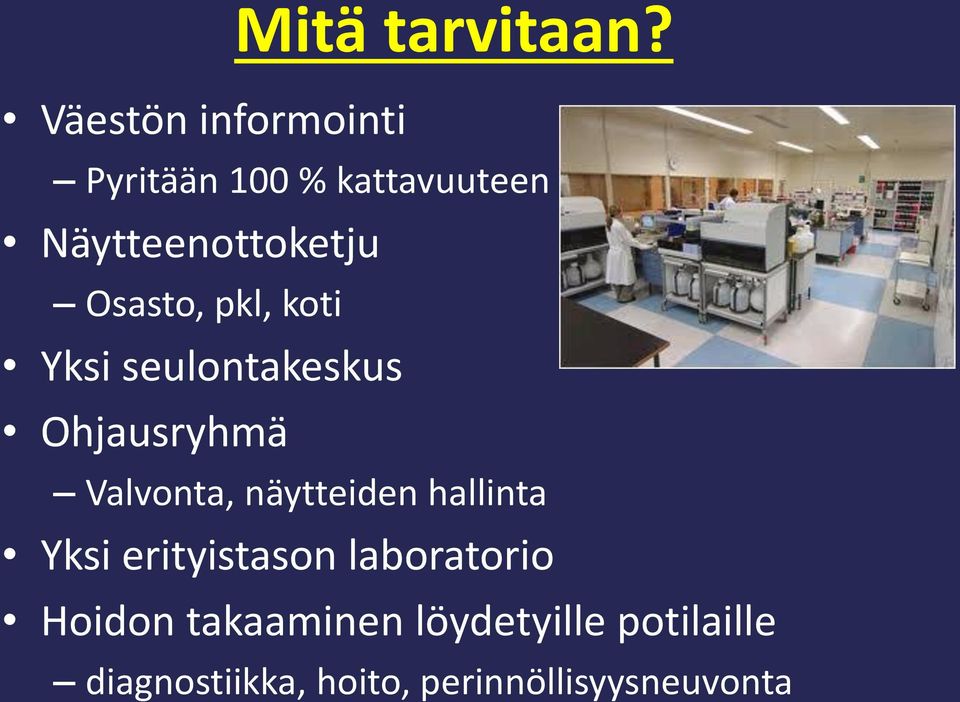 Mitä tarvitaan?

• Väestön informointi
– Pyritään 100 % kattavuuteen
• Näytteenottoketju
– Osasto, pkl, koti
• Yksi seulontakeskus
• Ohjausryhmä
– Valvonta, näytteiden hallinta
• Yksi erityistason laboratorio
• Hoidon takaaminen löydetyille potilaille
– diagnostiikka, hoito, perinnöllisyysneuvonta